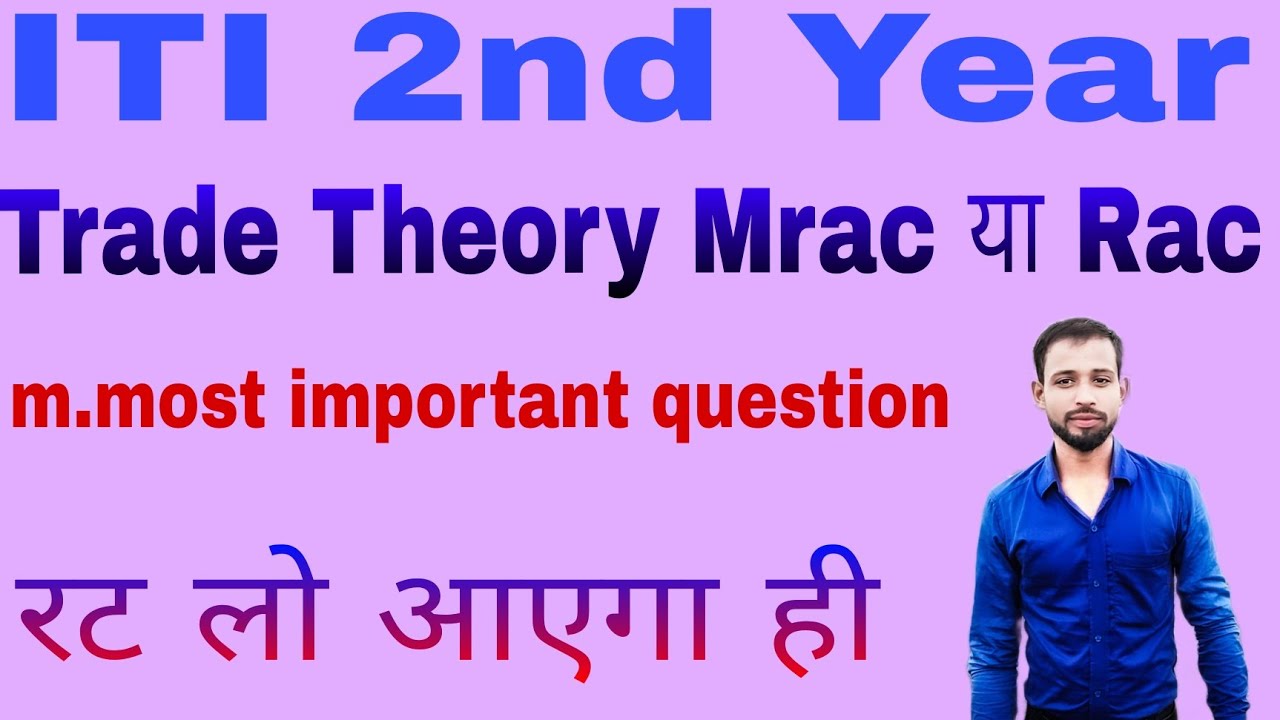 ITI 2nd Year

Trade Theory Mrac या Rac

m.most important question

रट लो आएगा ही